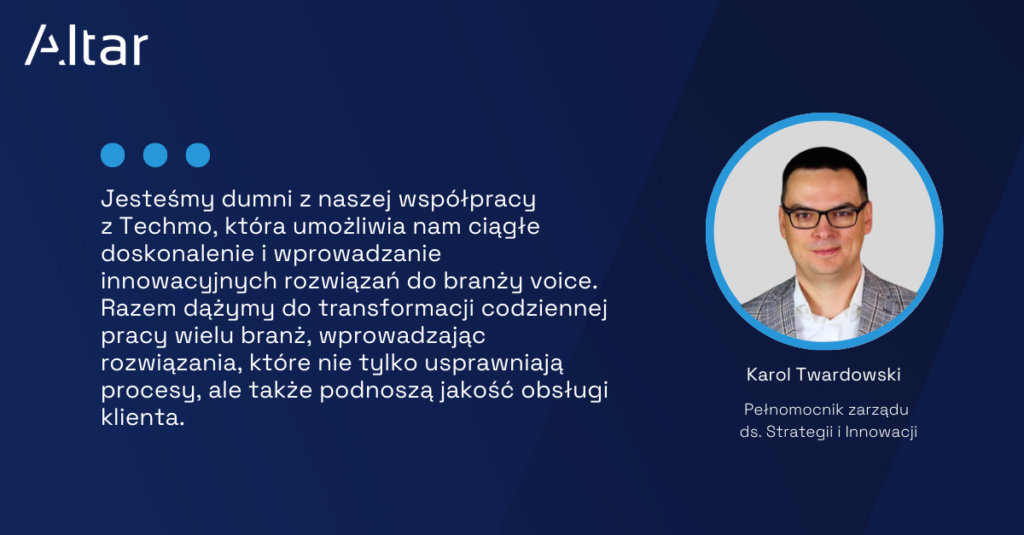 Altar

Jesteśmy dumni z naszej współpracy z Techmo, która umożliwia nam ciągłe doskonalenie i wprowadzanie innowacyjnych rozwiązań do branży voice. Razem dążymy do transformacji codziennej pracy wielu branż, wprowadzając rozwiązania, które nie tylko usprawniają procesy, ale także podnoszą jakość obsługi klienta.

Karol Twardowski

Pełnomocnik zarządu ds. Strategii i Innowacji